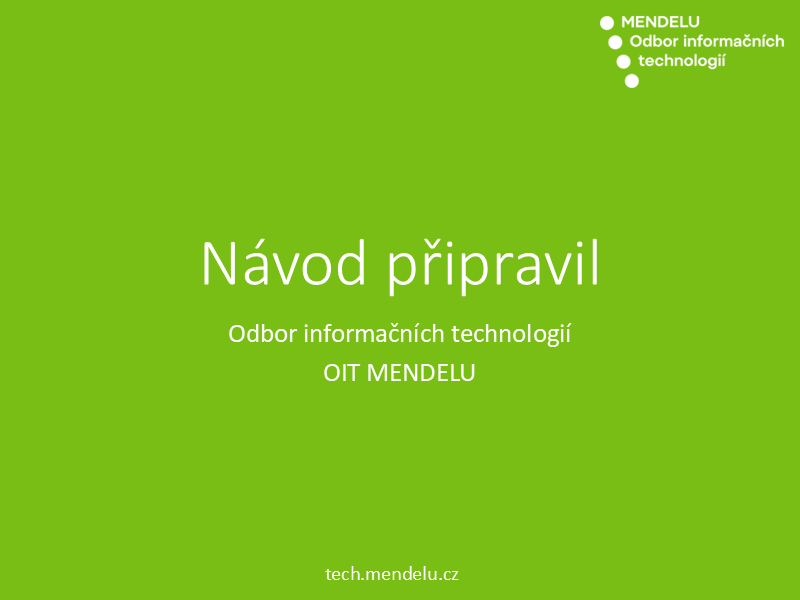 MENDELU
Odbor informačních technologií

Návod připravil

Odbor informačních technologií
OIT MENDELU

tech.mendelu.cz